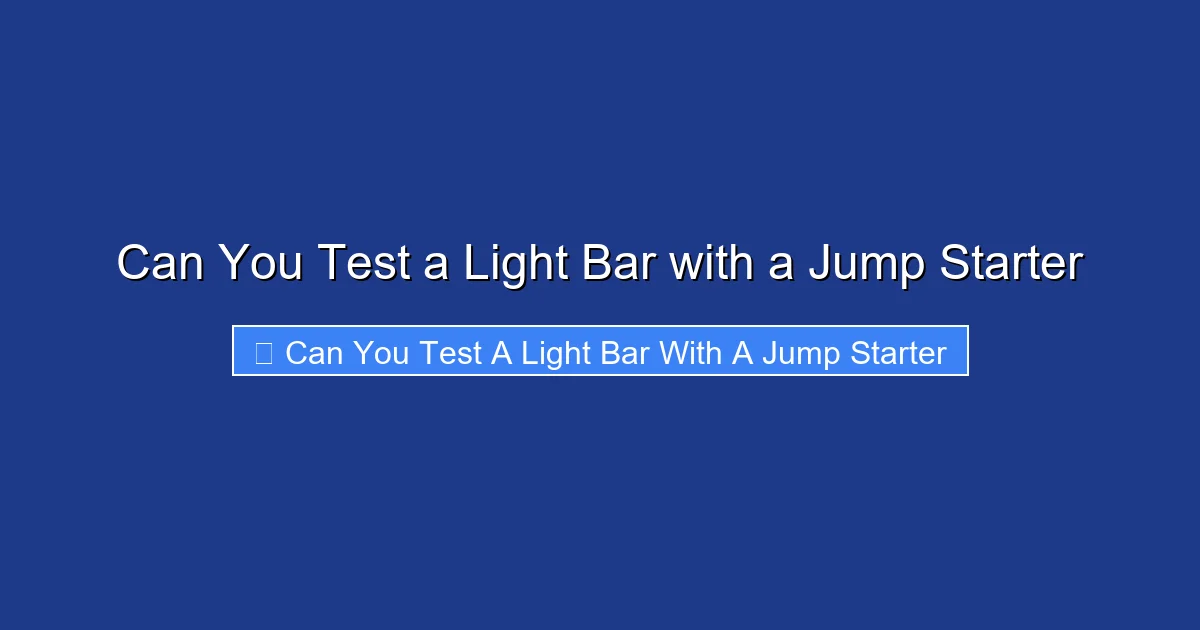 Can You Test a Light Bar with a Jump Starter

Can You Test A Light Bar With A Jump Starter